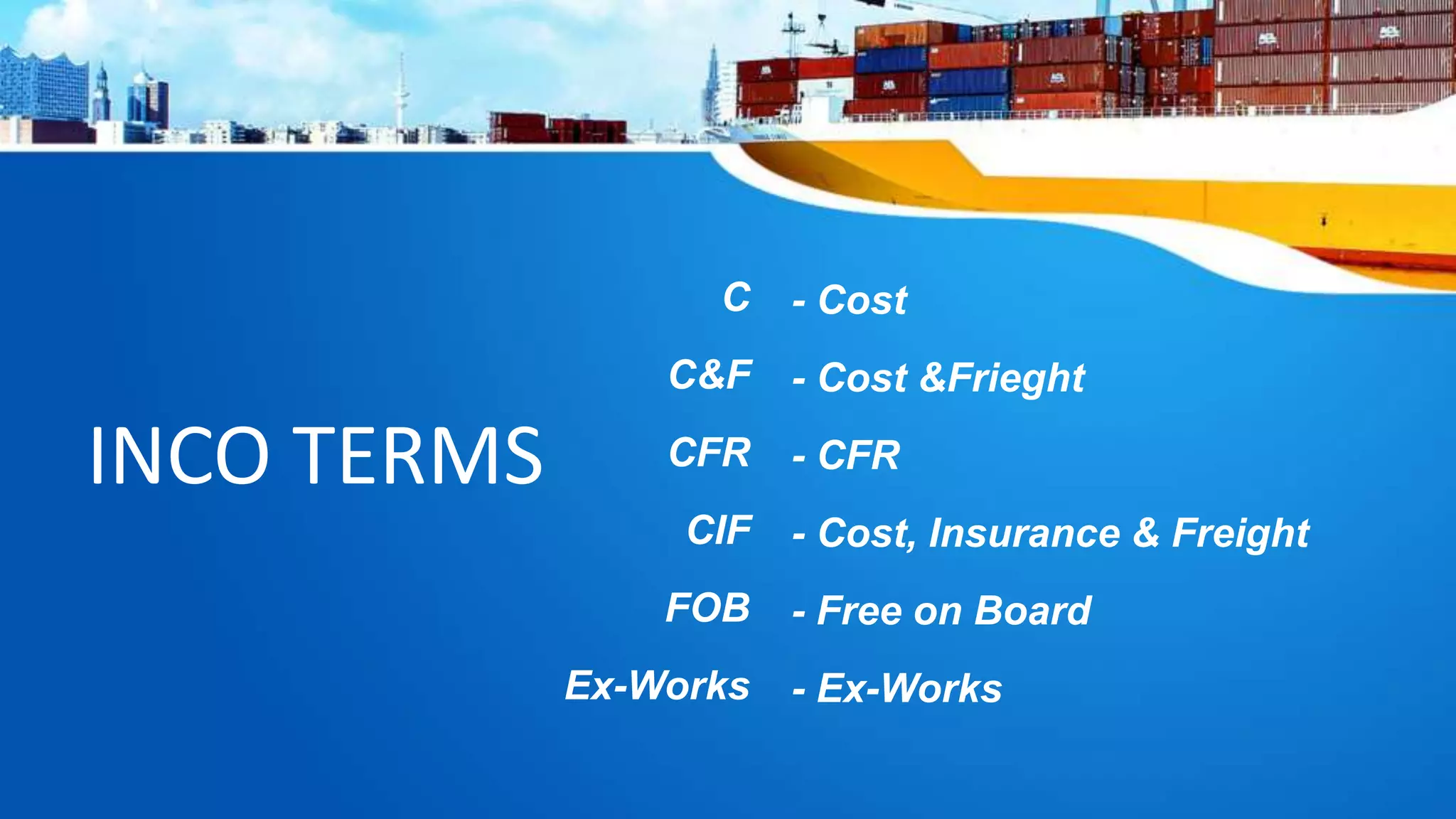 INCO TERMS

C - Cost

C&F - Cost &Frieght

CFR - CFR

CIF - Cost, Insurance & Freight

FOB - Free on Board

Ex-Works - Ex-Works